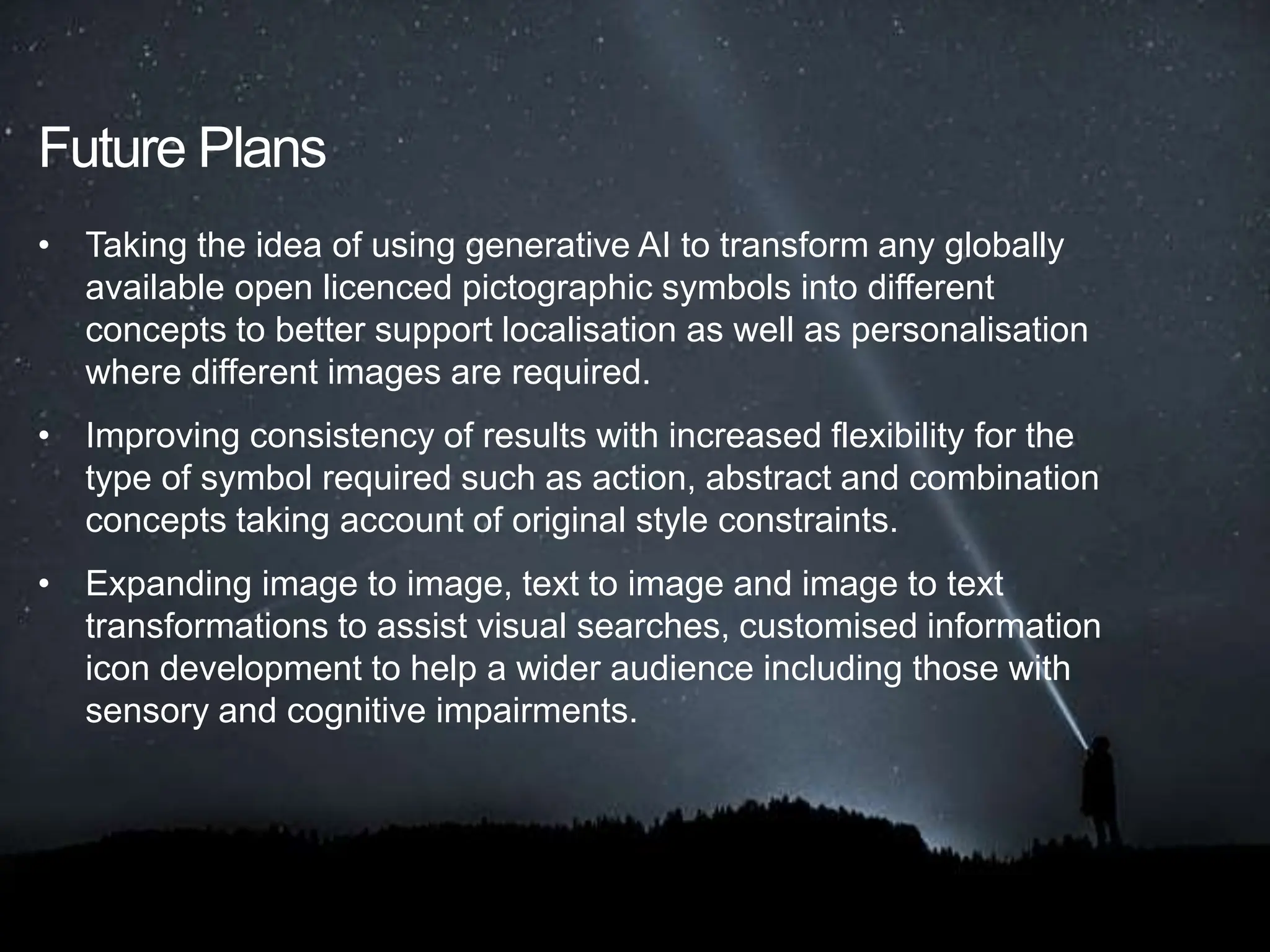 Future Plans

• Taking the idea of using generative AI to transform any globally available open licenced pictographic symbols into different concepts to better support localisation as well as personalisation where different images are required.

• Improving consistency of results with increased flexibility for the type of symbol required such as action, abstract and combination concepts taking account of original style constraints.

• Expanding image to image, text to image and image to text transformations to assist visual searches, customised information icon development to help a wider audience including those with sensory and cognitive impairments.